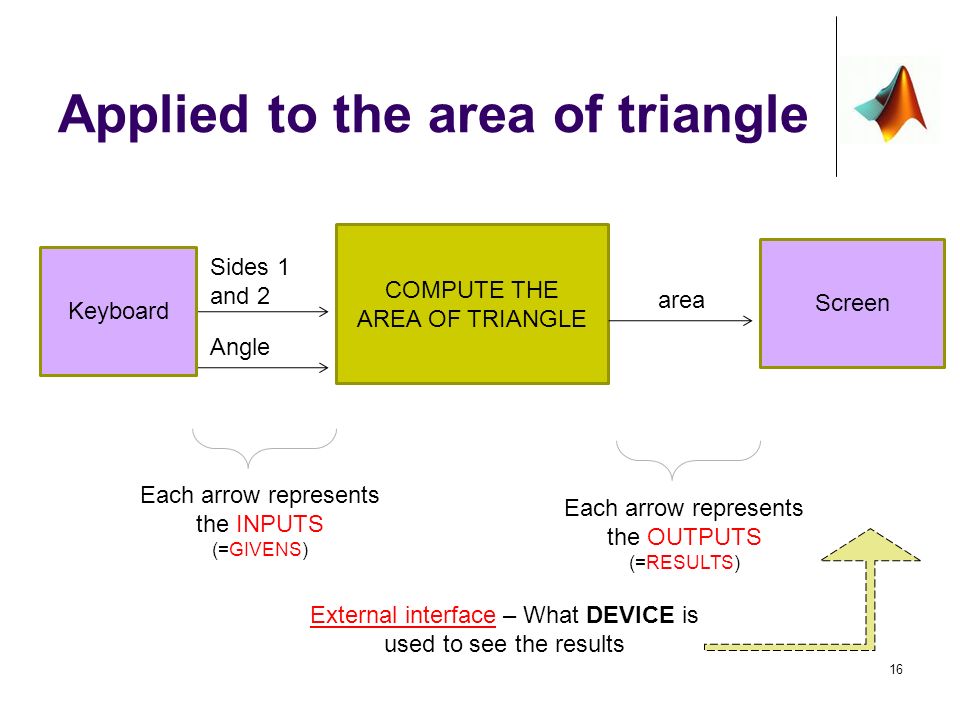 Applied to the area of triangle

Keyboard

Sides 1 and 2

Angle

COMPUTE THE AREA OF TRIANGLE

area

Screen

Each arrow represents the INPUTS (=GIVENS)

Each arrow represents the OUTPUTS (=RESULTS)

External interface – What DEVICE is used to see the results

16